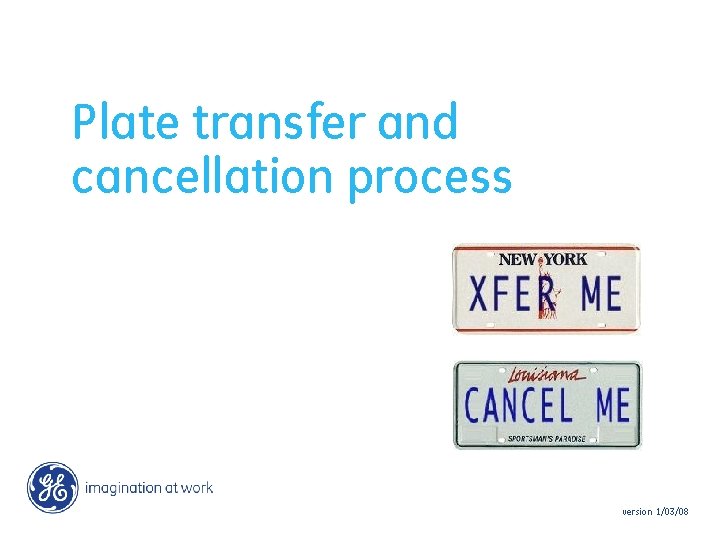 Plate transfer and cancellation process

NEW YORK
XFER ME

Louisiana
CANCEL ME
SPORTSMAN'S PARADISE

GE imagination at work

version 1/03/08